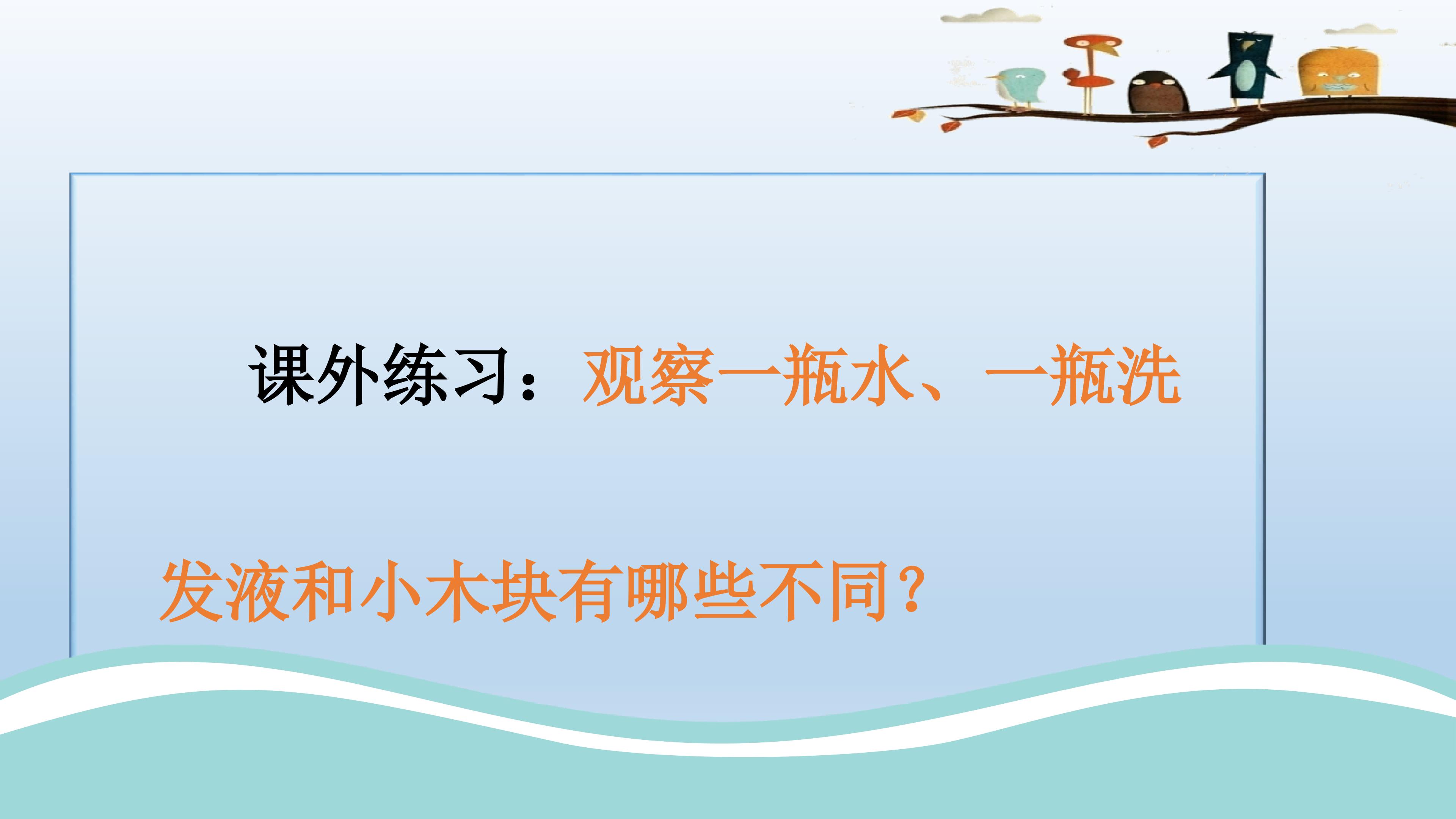 课外练习：观察一瓶水、一瓶洗发液和小木块有哪些不同？